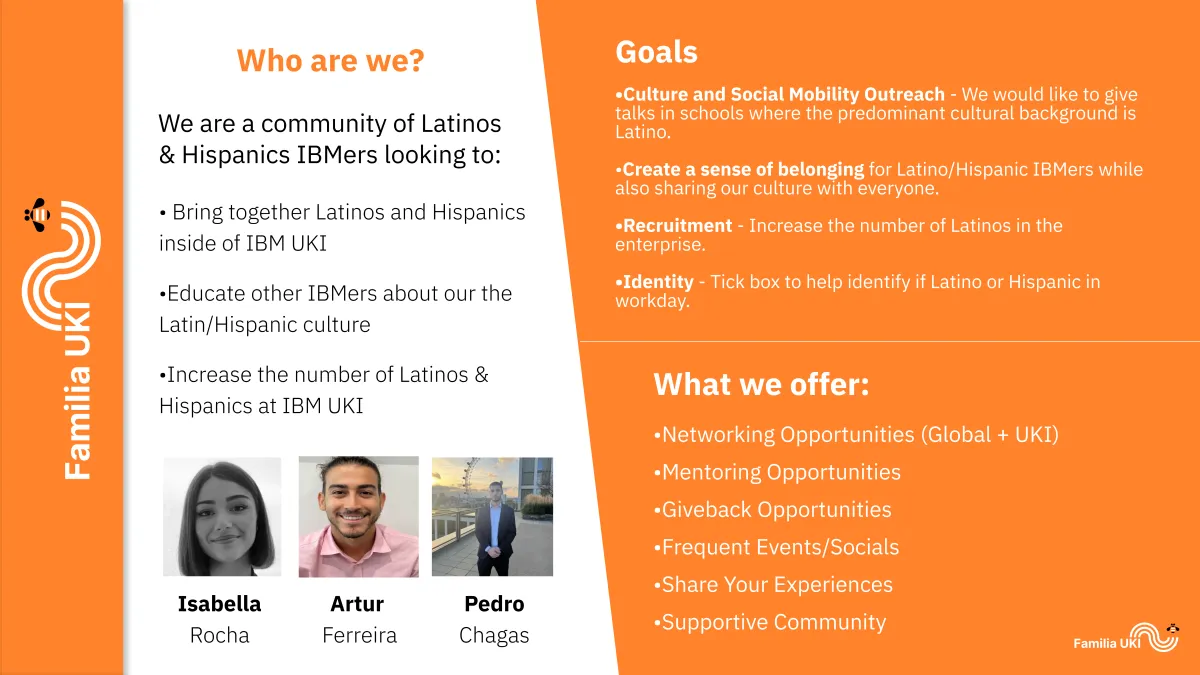 Familia UKI

Who are we?

We are a community of Latinos & Hispanics IBMers looking to:

• Bring together Latinos and Hispanics inside of IBM UKI

•Educate other IBMers about our the Latin/Hispanic culture

•Increase the number of Latinos & Hispanics at IBM UKI

Isabella Rocha

Artur Ferreira

Pedro Chagas

Goals

•Culture and Social Mobility Outreach - We would like to give talks in schools where the predominant cultural background is Latino.

•Create a sense of belonging for Latino/Hispanic IBMers while also sharing our culture with everyone.

•Recruitment - Increase the number of Latinos in the enterprise.

•Identity - Tick box to help identify if Latino or Hispanic in workday.

What we offer:

•Networking Opportunities (Global + UKI)

•Mentoring Opportunities

•Giveback Opportunities

•Frequent Events/Socials

•Share Your Experiences

•Supportive Community

Familia UKI